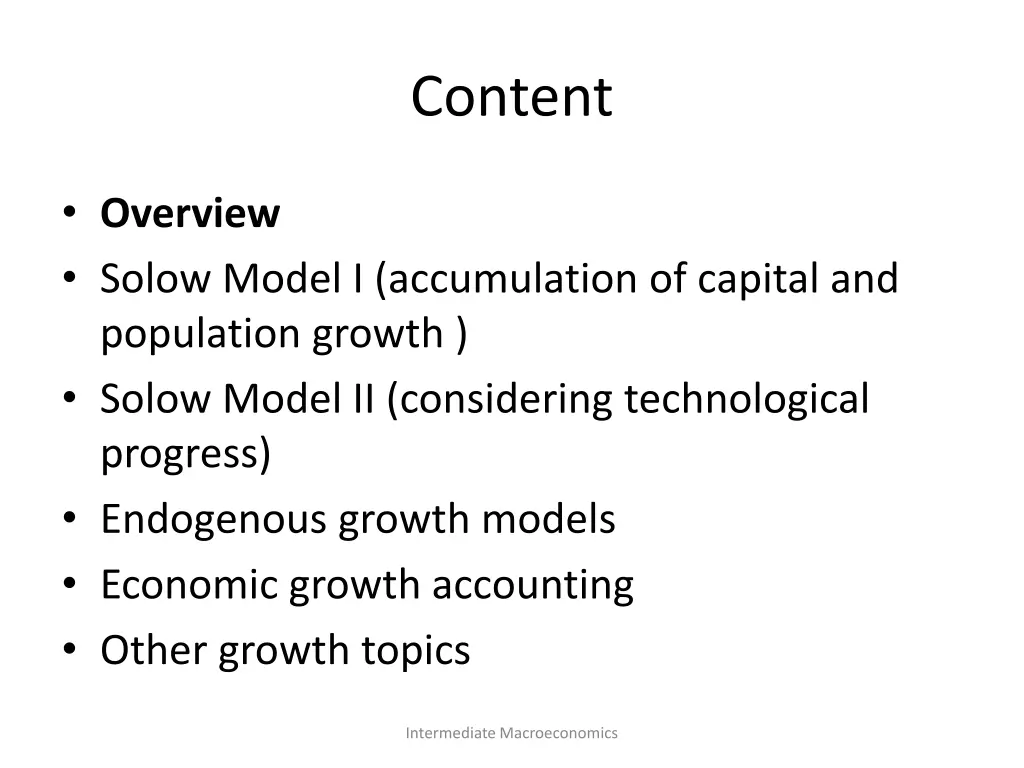 Content

• Overview
• Solow Model I (accumulation of capital and population growth )
• Solow Model II (considering technological progress)
• Endogenous growth models
• Economic growth accounting
• Other growth topics

Intermediate Macroeconomics